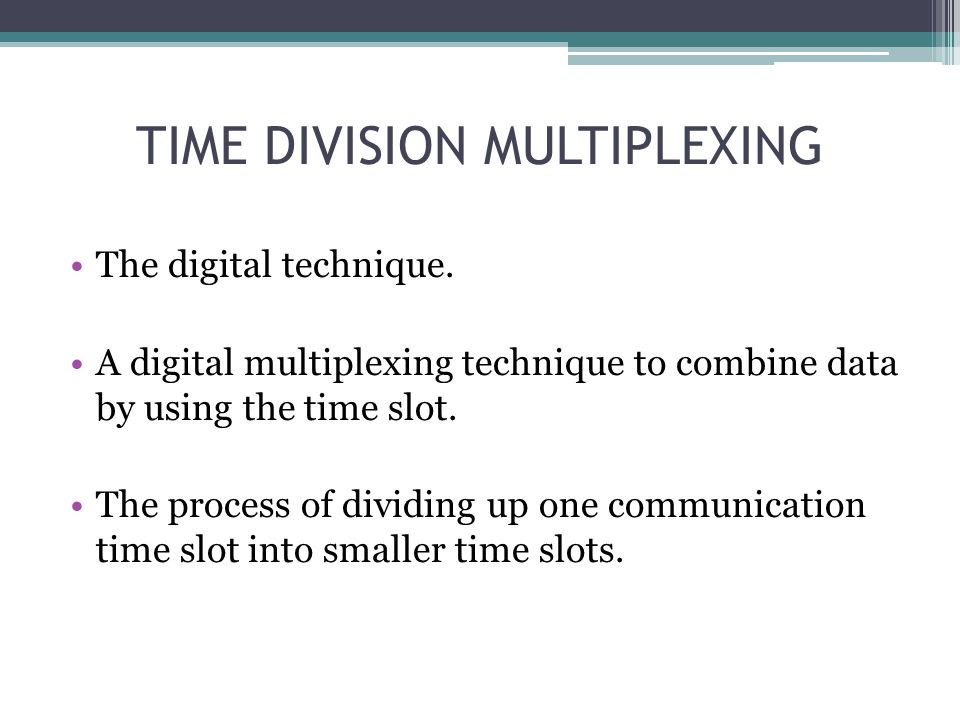 TIME DIVISION MULTIPLEXING

• The digital technique.

• A digital multiplexing technique to combine data by using the time slot.

• The process of dividing up one communication time slot into smaller time slots.